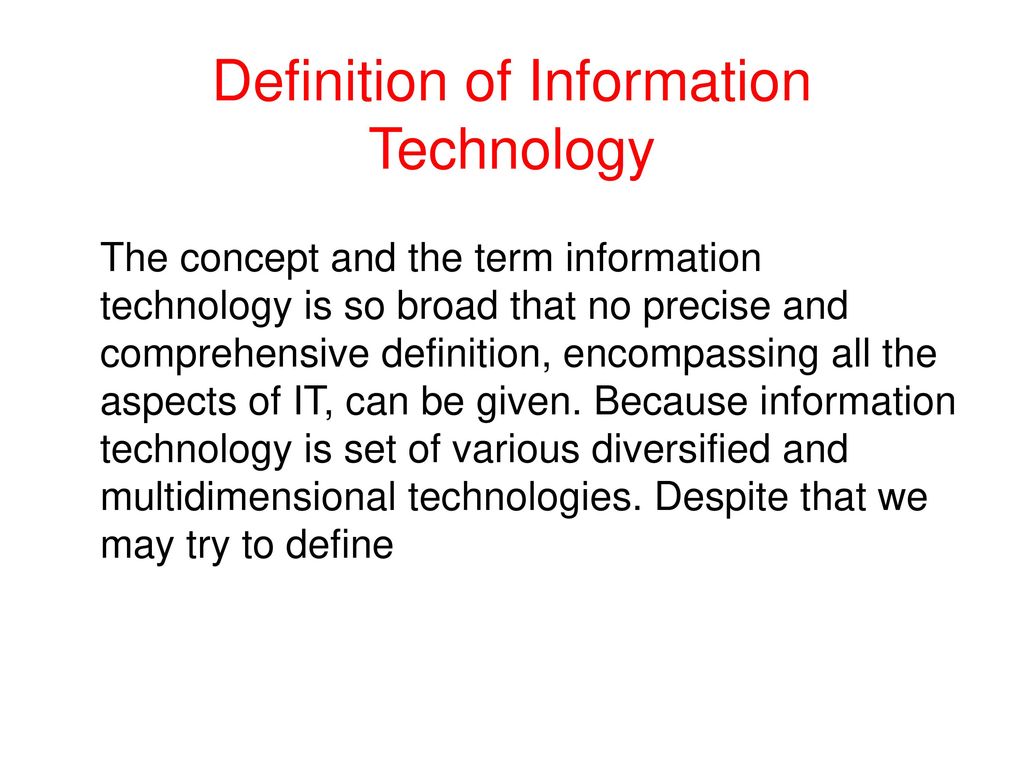 Definition of Information Technology

The concept and the term information technology is so broad that no precise and comprehensive definition, encompassing all the aspects of IT, can be given. Because information technology is set of various diversified and multidimensional technologies. Despite that we may try to define